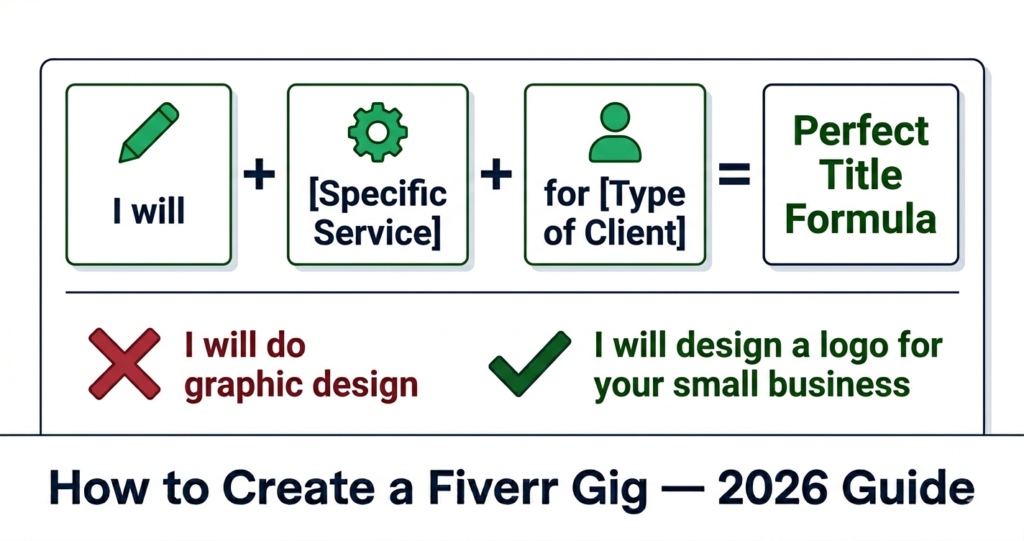 I will + [Specific Service] + for [Type of Client] = Perfect Title Formula

I will do graphic design

I will design a logo for your small business

How to Create a Fiverr Gig — 2026 Guide